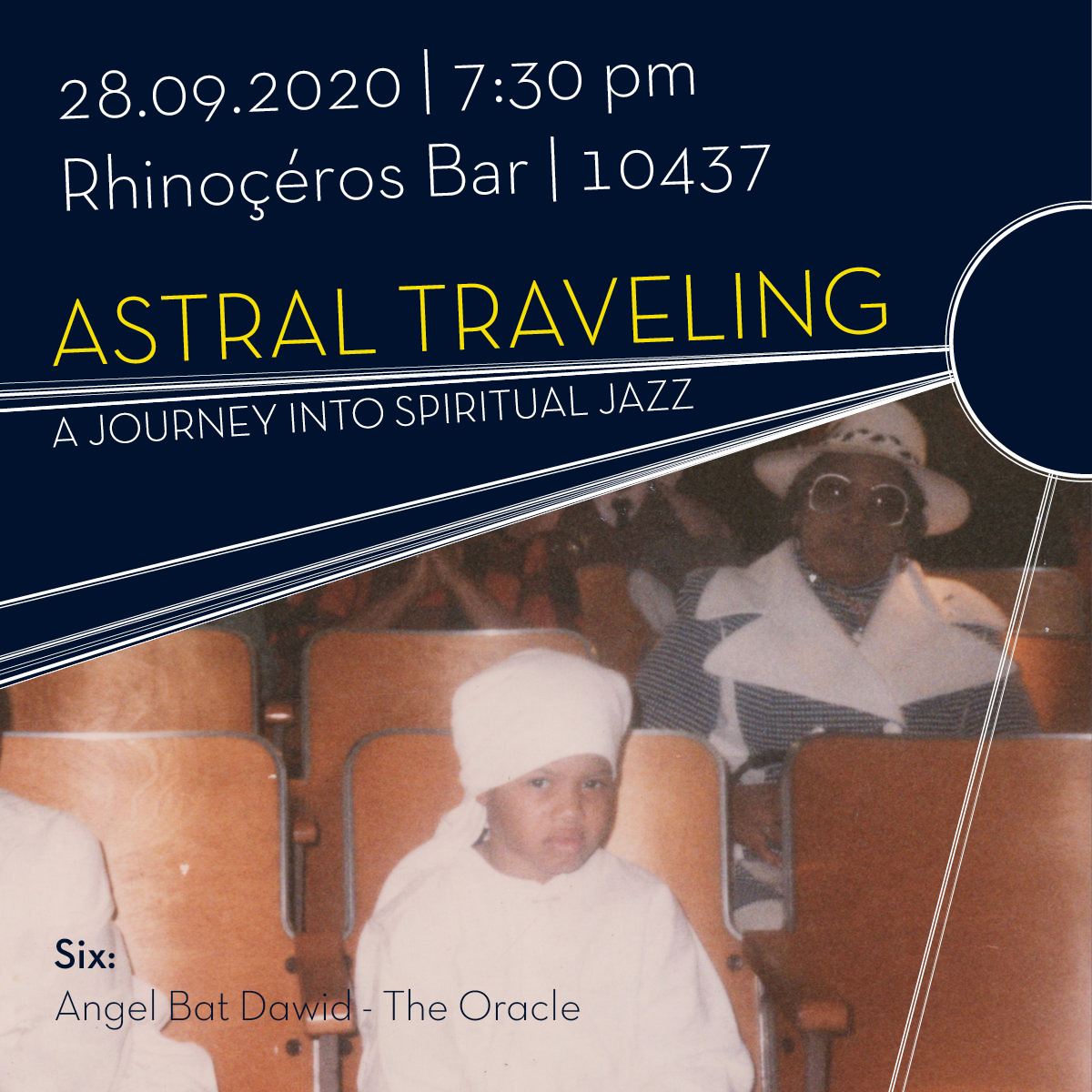 28.09.2020 | 7:30 pm
Rhinoçéros Bar | 10437

ASTRAL TRAVELING
A JOURNEY INTO SPIRITUAL JAZZ

Six:
Angel Bat Dawid - The Oracle